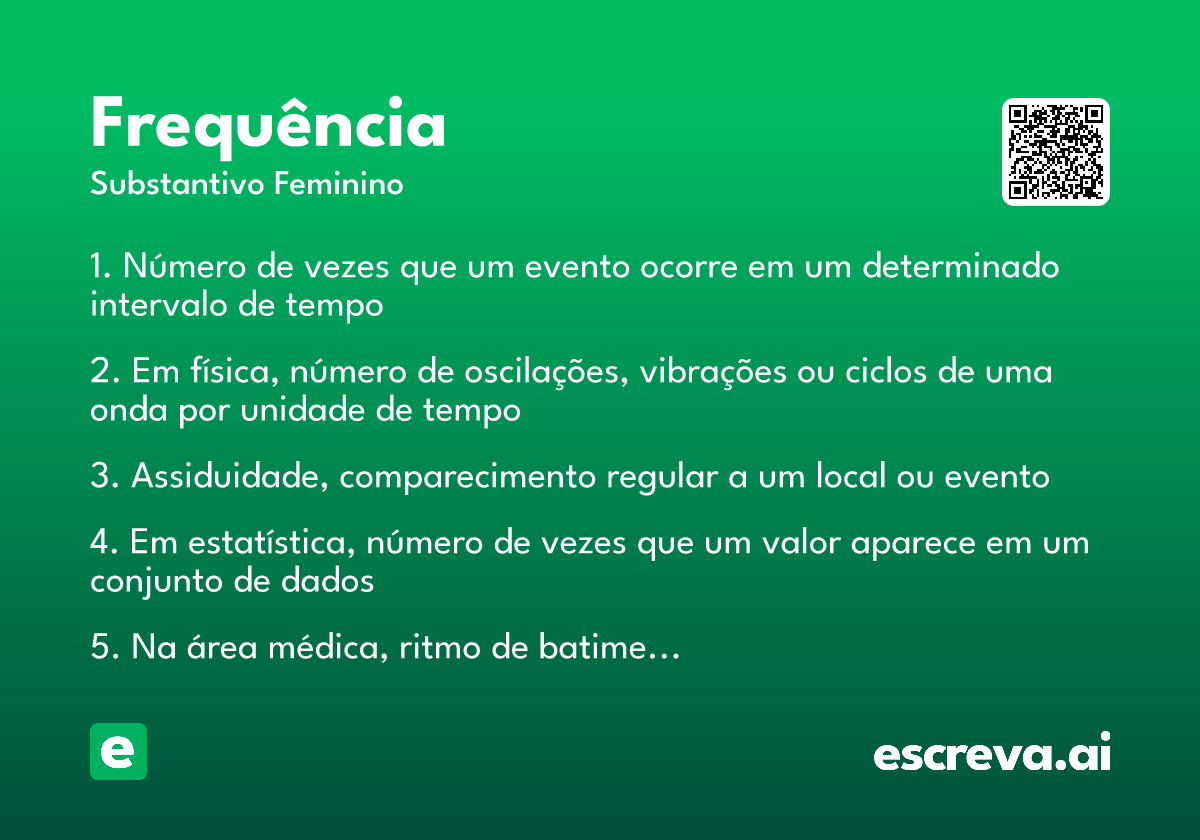 Frequência
Substantivo Feminino

1. Número de vezes que um evento ocorre em um determinado intervalo de tempo

2. Em física, número de oscilações, vibrações ou ciclos de uma onda por unidade de tempo

3. Assiduidade, comparecimento regular a um local ou evento

4. Em estatística, número de vezes que um valor aparece em um conjunto de dados

5. Na área médica, ritmo de batime...

e

escreva.ai